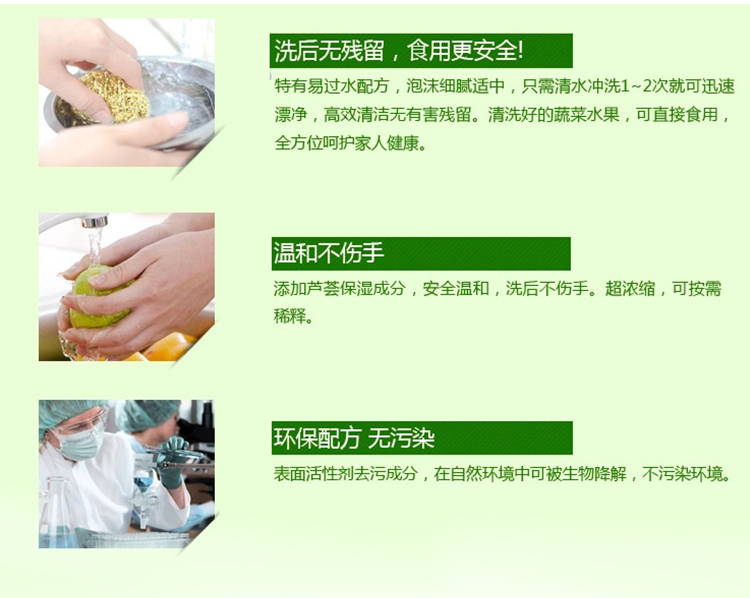 洗后无残留，食用更安全!

特有易过水配方，泡沫细腻适中，只需清水冲洗1~2次就可迅速漂净，高效清洁无有害残留。清洗好的蔬菜水果，可直接食用，全方位呵护家人健康。

温和不伤手

添加芦荟保湿成分，安全温和，洗后不伤手。超浓缩，可按需稀释。

环保配方 无污染

表面活性剂去污成分，在自然环境中可被生物降解，不污染环境。